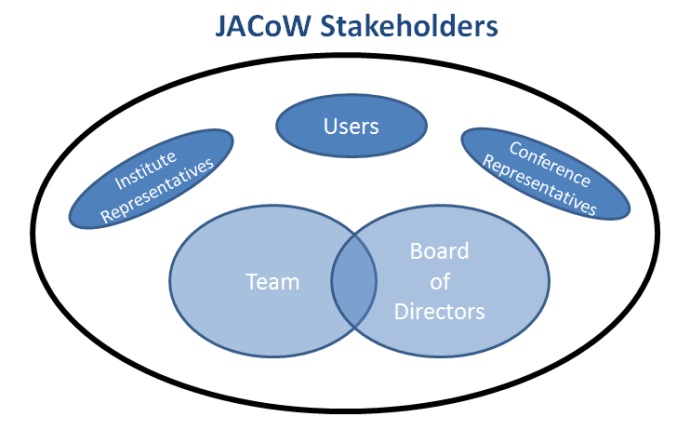 JACoW Stakeholders

Users

Institute Representatives

Conference Representatives

Team

Board of Directors